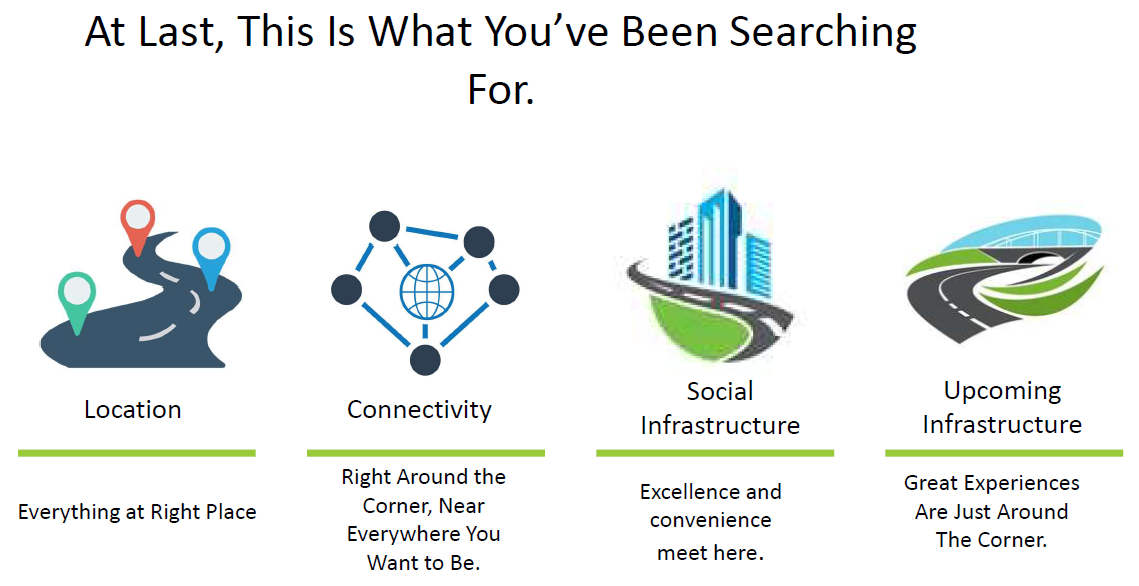 At Last, This Is What You've Been Searching For.

Location

Everything at Right Place

Connectivity

Right Around the Corner, Near Everywhere You Want to Be.

Social Infrastructure

Excellence and convenience meet here.

Upcoming Infrastructure

Great Experiences Are Just Around The Corner.